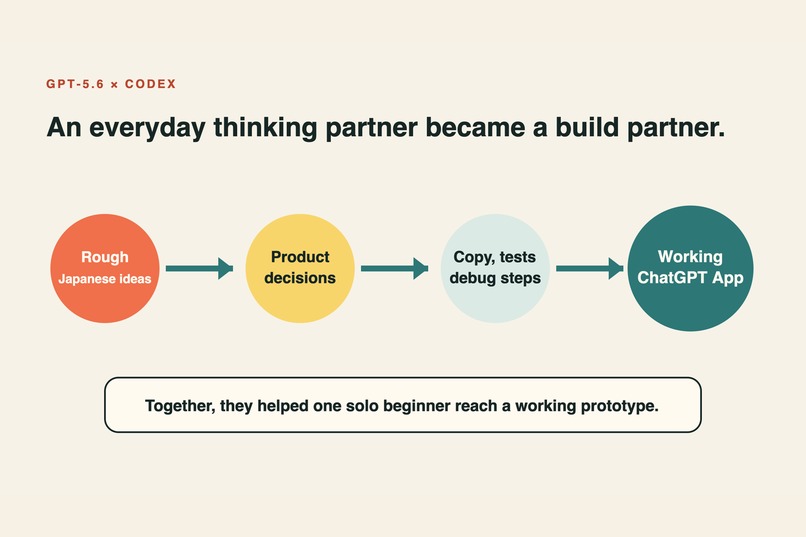 GPT-5.6 × CODEX

An everyday thinking partner became a build partner.

Rough
Japanese ideas

Product
decisions

Copy, tests
debug steps

Working
ChatGPT App

Together, they helped one solo beginner reach a working prototype.